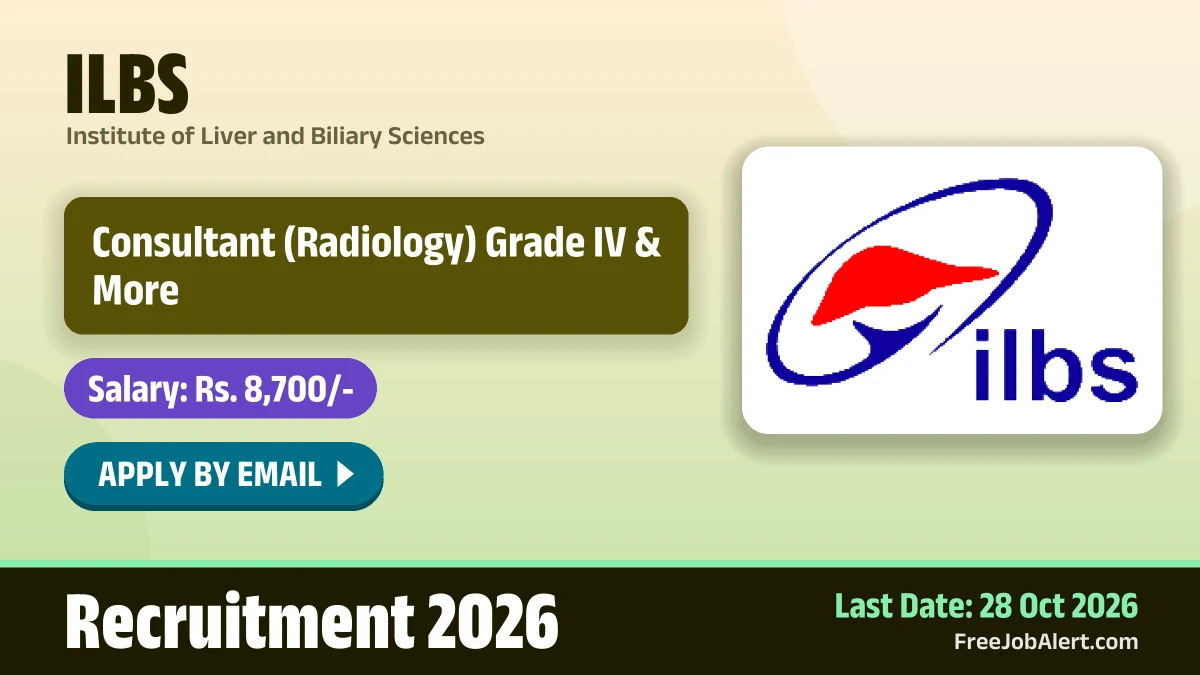 ILBS
Institute of Liver and Biliary Sciences

Consultant (Radiology) Grade IV & More

Salary: Rs. 8,700/-

APPLY BY EMAIL

ilbs

Recruitment 2026

Last Date: 28 Oct 2026
FreeJobAlert.com